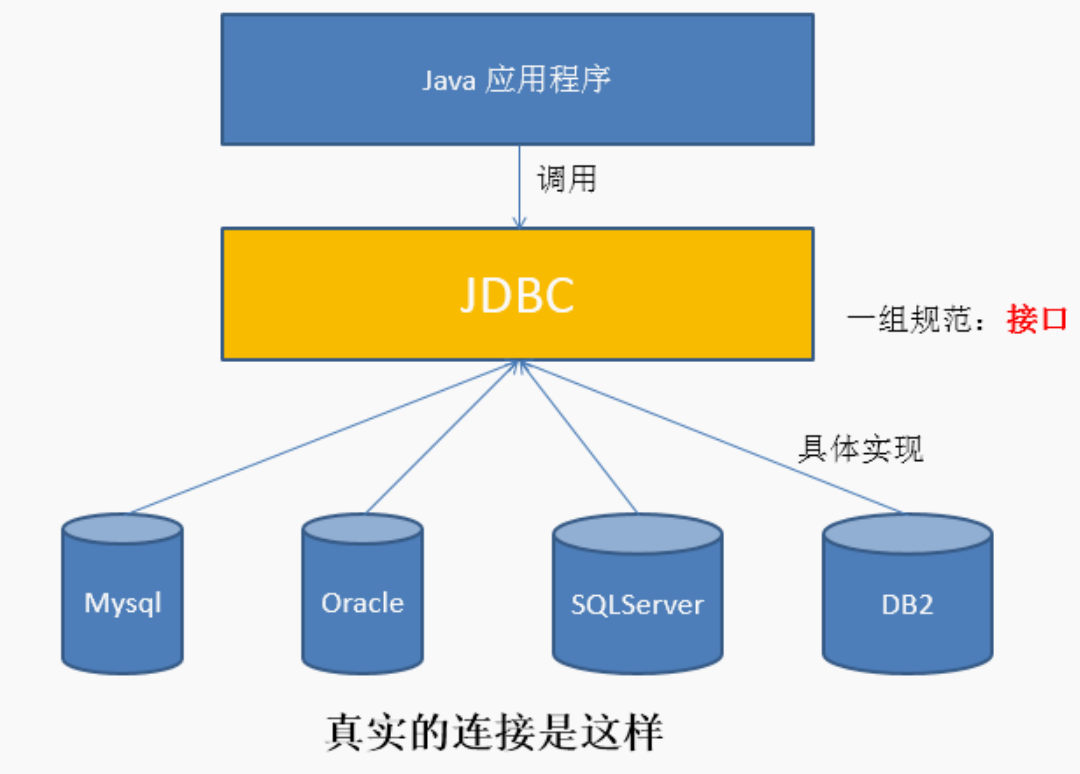 Java 应用程序

调用

JDBC

一组规范：接口

具体实现

Mysql

Oracle

SQLServer

DB2

真实的连接是这样